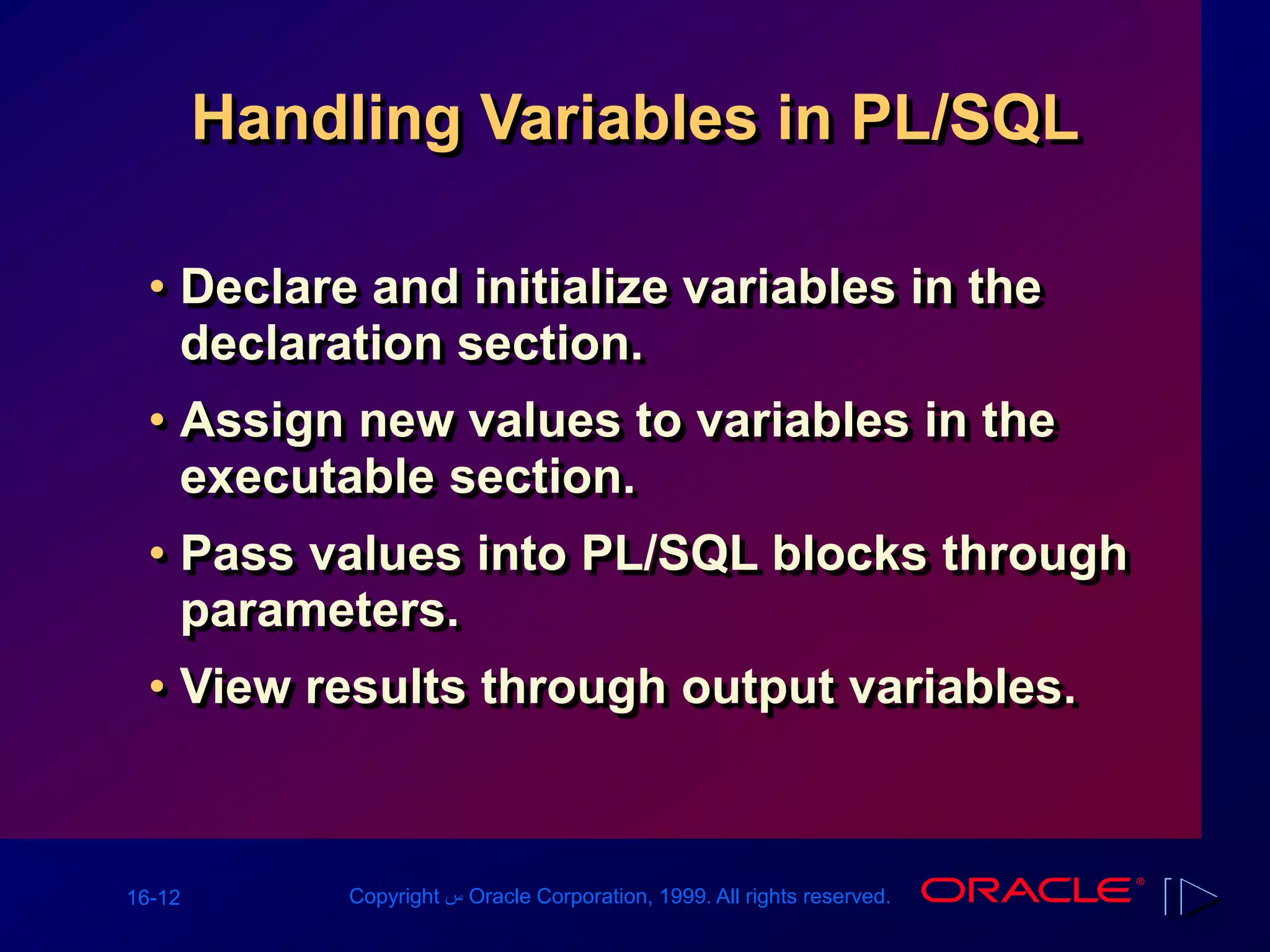 Handling Variables in PL/SQL

• Declare and initialize variables in the declaration section.

• Assign new values to variables in the executable section.

• Pass values into PL/SQL blocks through parameters.

• View results through output variables.

16-12

Copyright س Oracle Corporation, 1999. All rights reserved.

ORACLE®